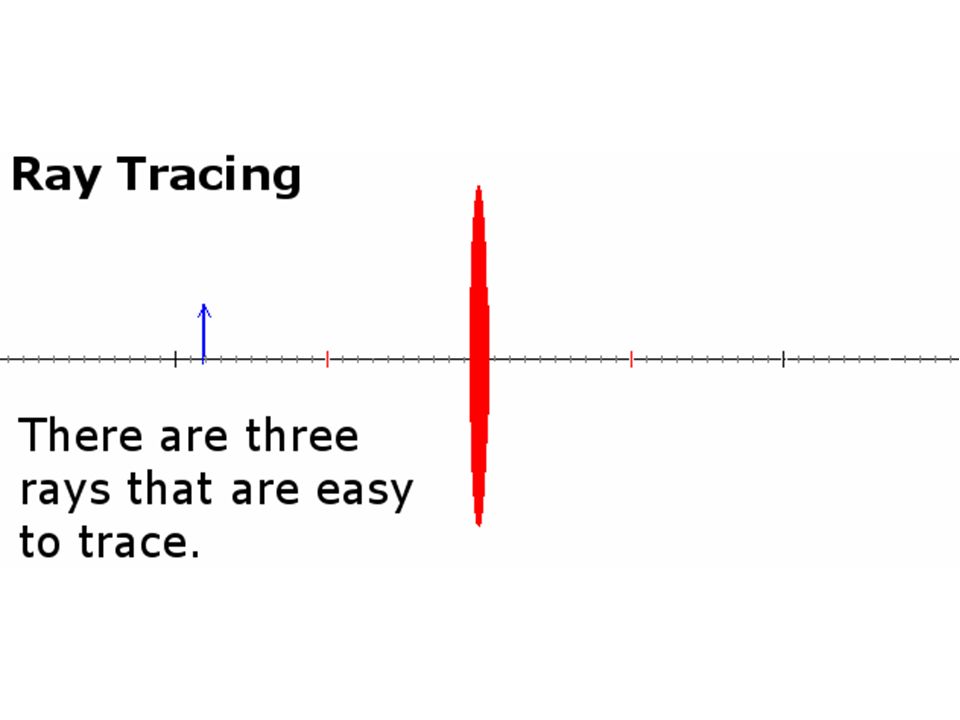 Ray Tracing

There are three rays that are easy to trace.